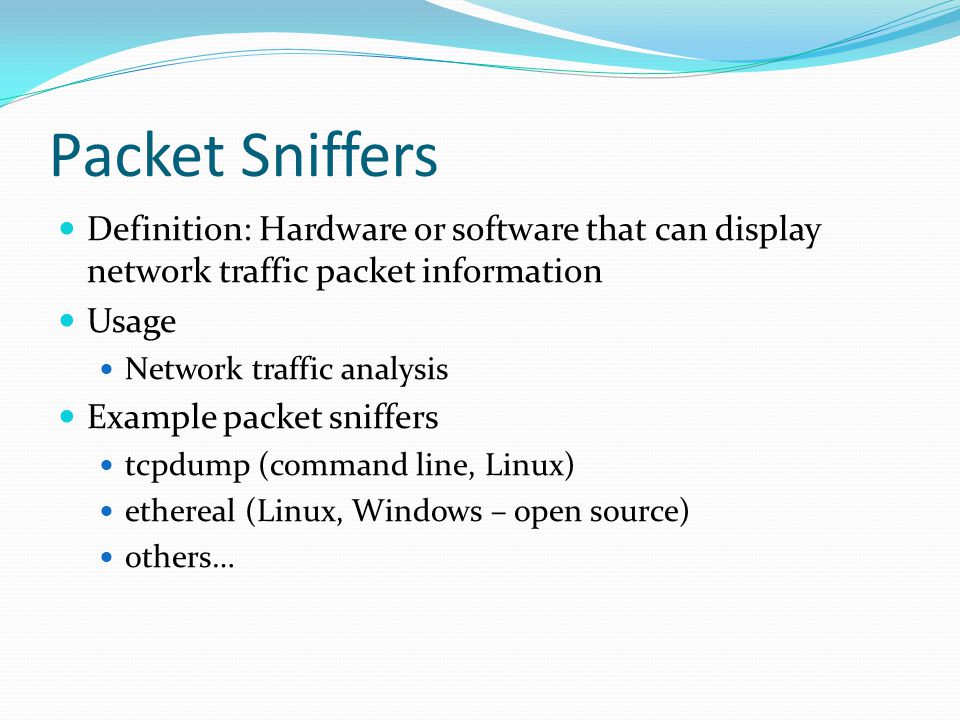 Packet Sniffers

Definition: Hardware or software that can display network traffic packet information

Usage

Network traffic analysis

Example packet sniffers

tcpdump (command line, Linux)

ethereal (Linux, Windows – open source)

others…